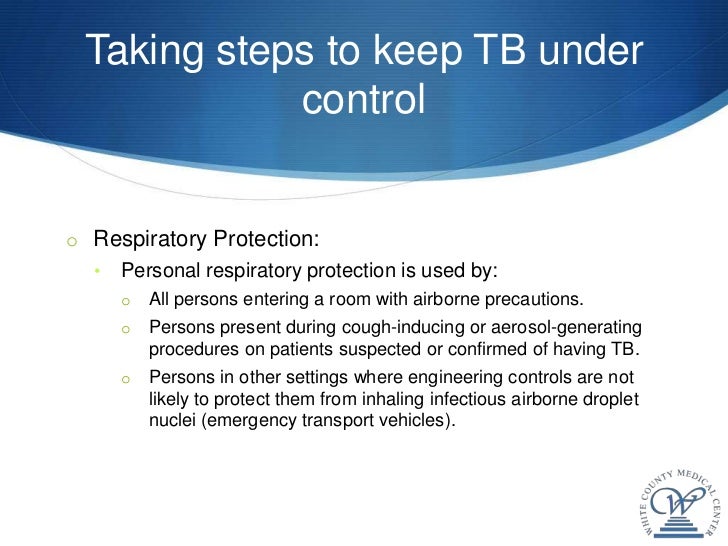 Taking steps to keep TB under control

o Respiratory Protection:

• Personal respiratory protection is used by:

o All persons entering a room with airborne precautions.

o Persons present during cough-inducing or aerosol-generating procedures on patients suspected or confirmed of having TB.

o Persons in other settings where engineering controls are not likely to protect them from inhaling infectious airborne droplet nuclei (emergency transport vehicles).

WHITE COUNTY MEDICAL CENTER
W